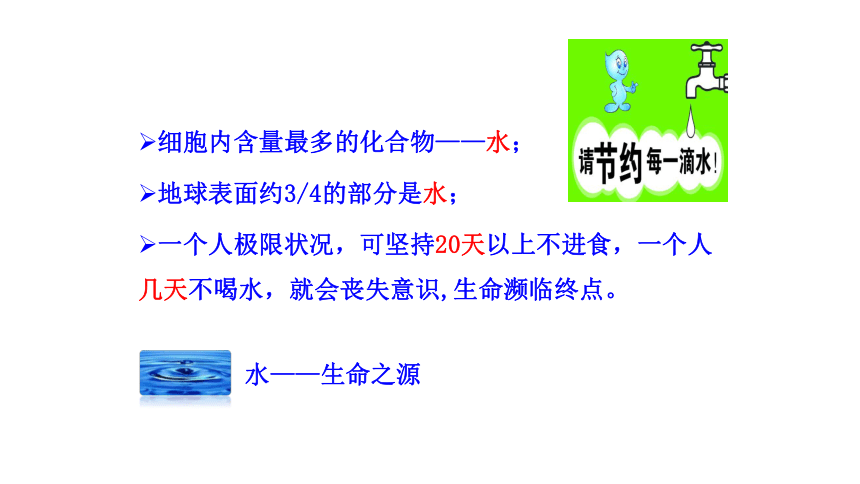 请节约每一滴水！

➢细胞内含量最多的化合物——水；

➢地球表面约3/4的部分是水；

➢一个人极限状况，可坚持20天以上不进食，一个人几天不喝水，就会丧失意识,生命濒临终点。

水——生命之源